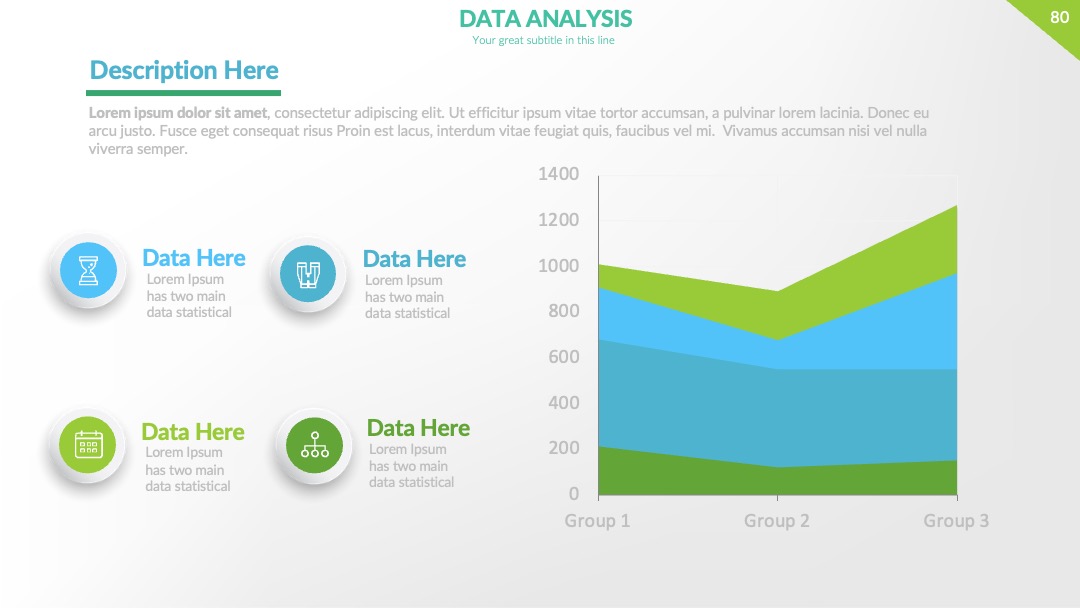 DATA ANALYSIS
Your great subtitle in this line

80

Description Here

Lorem ipsum dolor sit amet, consectetur adipiscing elit. Ut efficitur ipsum vitae tortor accumsan, a pulvinar lorem lacinia. Donec eu arcu justo. Fusce eget consequat risus Proin est lacus, interdum vitae feugiat quis, faucibus vel mi. Vivamus accumsan nisi vel nulla viverra semper.

Data Here
Lorem Ipsum has two main data statistical

Data Here
Lorem Ipsum has two main data statistical

Data Here
Lorem Ipsum has two main data statistical

Data Here
Lorem Ipsum has two main data statistical

1400
1200
1000
800
600
400
200
0
Group 1
Group 2
Group 3